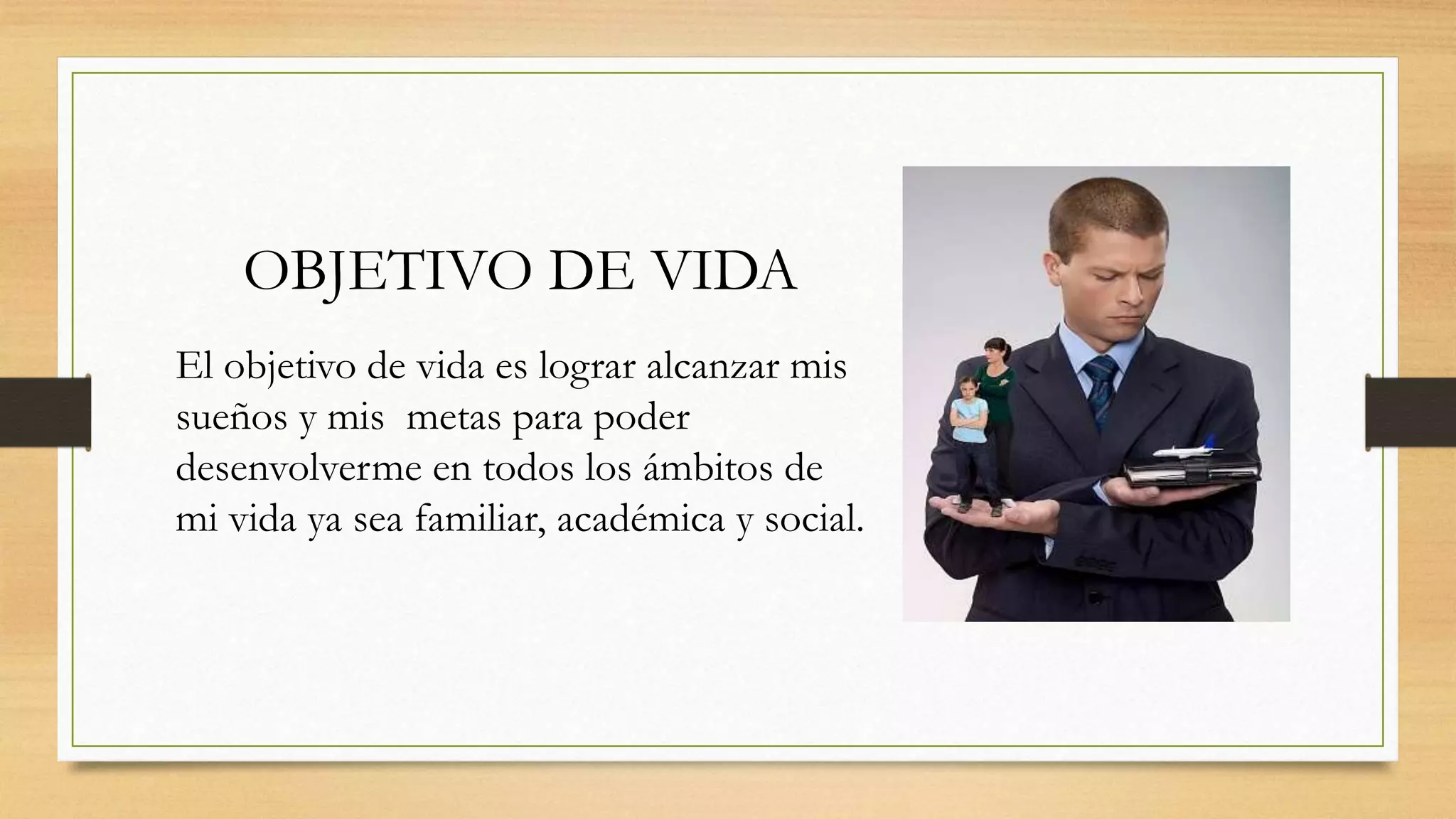 OBJETIVO DE VIDA

El objetivo de vida es lograr alcanzar mis sueños y mis metas para poder desenvolverme en todos los ámbitos de mi vida ya sea familiar, académica y social.